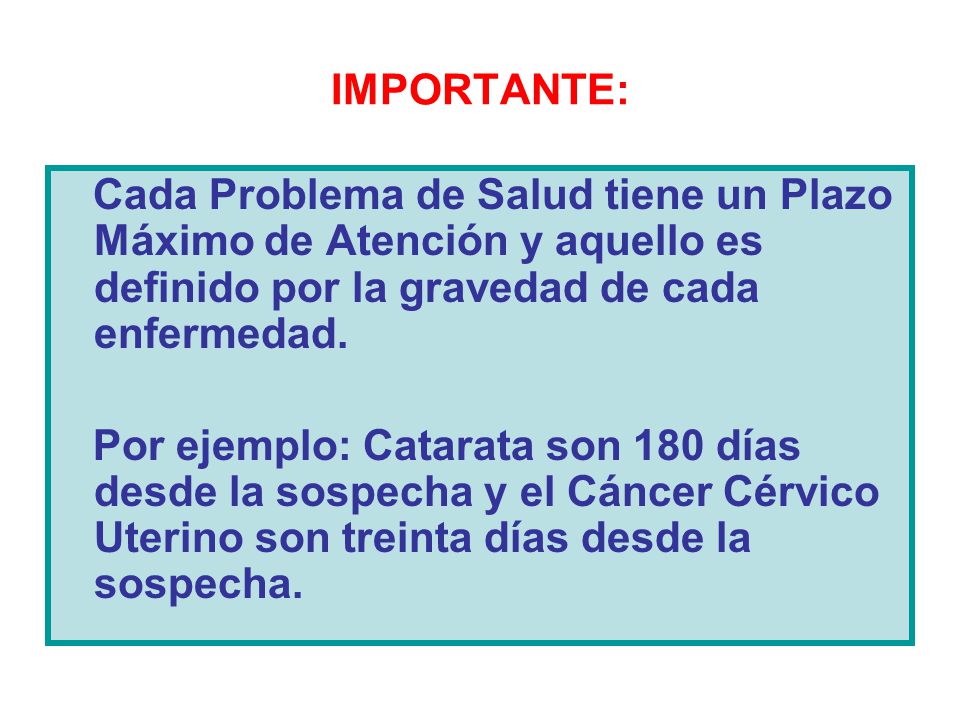 IMPORTANTE:

Cada Problema de Salud tiene un Plazo Máximo de Atención y aquello es definido por la gravedad de cada enfermedad.

Por ejemplo: Catarata son 180 días desde la sospecha y el Cáncer Cérvico Uterino son treinta días desde la sospecha.